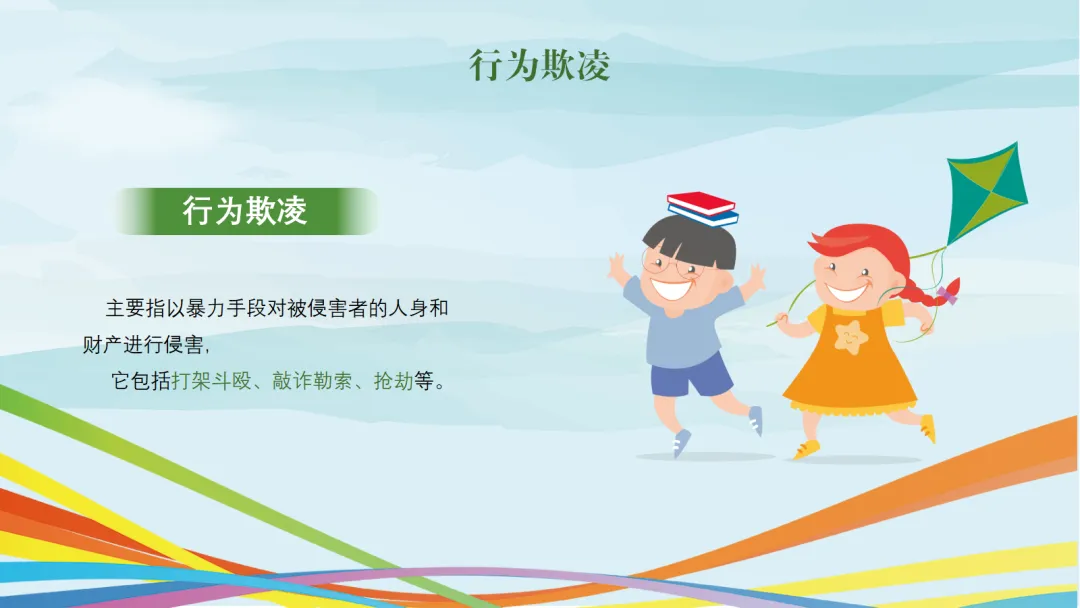 行为欺凌

行为欺凌

主要指以暴力手段对被侵害者的人身和财产进行侵害,

它包括打架斗殴、敲诈勒索、抢劫等。